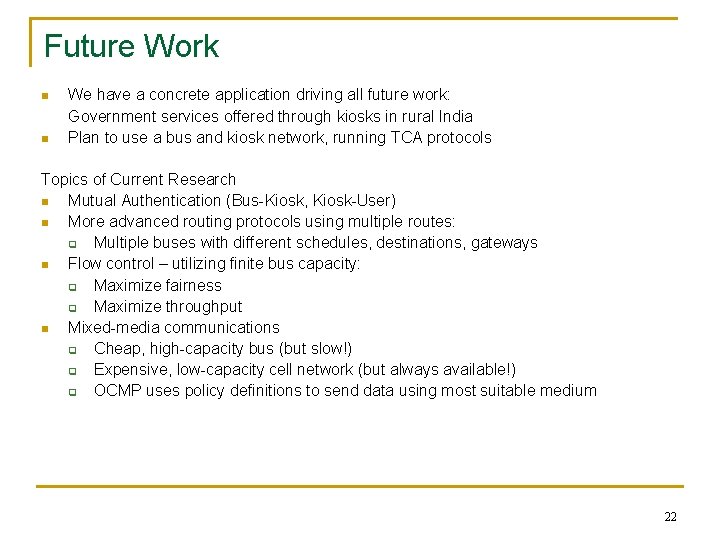 Future Work

- We have a concrete application driving all future work: Government services offered through kiosks in rural India
- Plan to use a bus and kiosk network, running TCA protocols

Topics of Current Research
- Mutual Authentication (Bus-Kiosk, Kiosk-User)
- More advanced routing protocols using multiple routes:
  - Multiple buses with different schedules, destinations, gateways
- Flow control – utilizing finite bus capacity:
  - Maximize fairness
  - Maximize throughput
- Mixed-media communications
  - Cheap, high-capacity bus (but slow!)
  - Expensive, low-capacity cell network (but always available!)
  - OCMP uses policy definitions to send data using most suitable medium

22